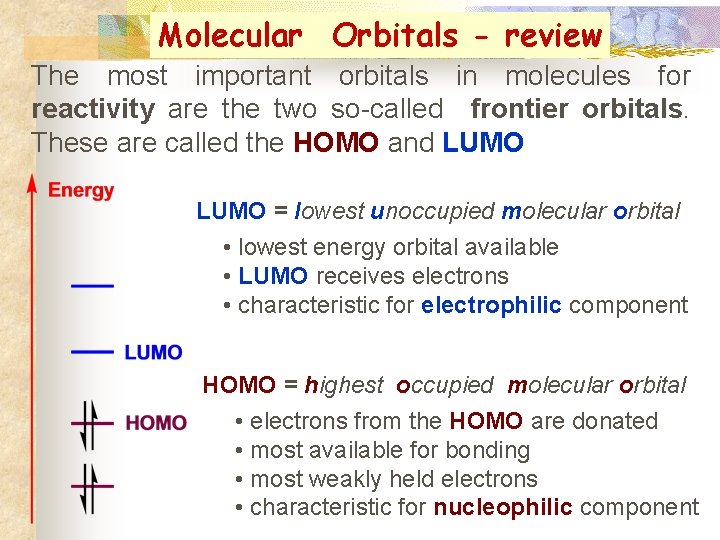 Molecular Orbitals - review

The most important orbitals in molecules for reactivity are the two so-called frontier orbitals. These are called the HOMO and LUMO

Energy

LUMO = lowest unoccupied molecular orbital

• lowest energy orbital available
• LUMO receives electrons
• characteristic for electrophilic component

LUMO

HOMO = highest occupied molecular orbital

HOMO

• electrons from the HOMO are donated
• most available for bonding
• most weakly held electrons
• characteristic for nucleophilic component